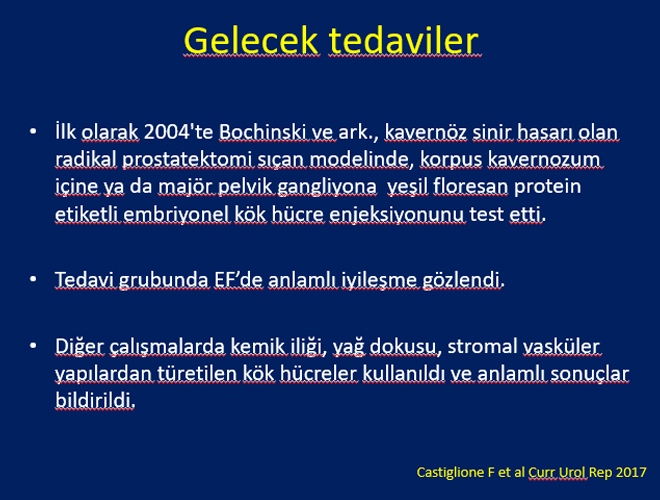 Gelecek tedaviler

• İlk olarak 2004'te Bochinski ve ark., kavernöz sinir hasarı olan radikal prostatektomi sıçan modelinde, korpus kavernozum içine ya da majör pelvik gangliyona yeşil floresan protein etiketli embriyonel kök hücre enjeksiyonunu test etti.

• Tedavi grubunda EF'de anlamlı iyileşme gözlendi.

• Diğer çalışmalarda kemik iliği, yağ dokusu, stromal vasküler yapılardan türetilen kök hücreler kullanıldı ve anlamlı sonuçlar bildirildi.

Castiglione F et al Curr Urol Rep 2017